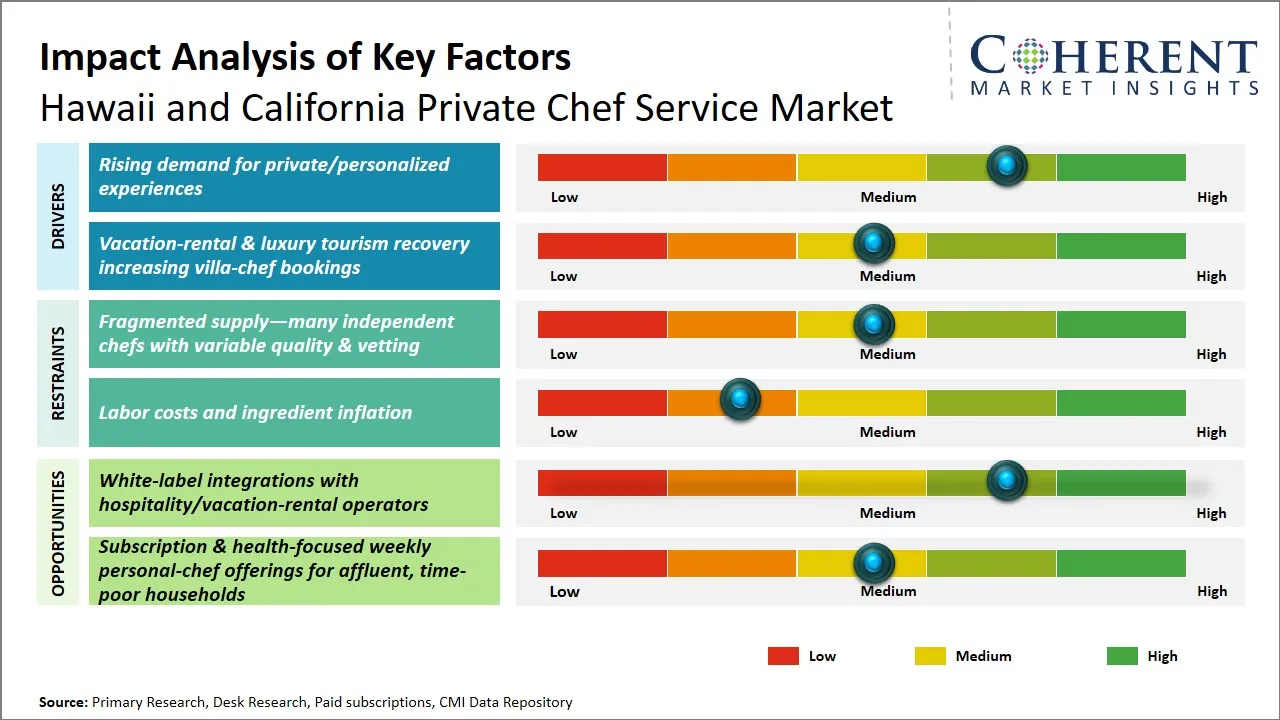 Impact Analysis of Key Factors
Hawaii and California Private Chef Service Market

COHERENT
MARKET INSIGHTS

DRIVERS

Rising demand for private/personalized experiences

Low Medium High

Vacation-rental & luxury tourism recovery increasing villa-chef bookings

Low Medium High

RESTRAINTS

Fragmented supply—many independent chefs with variable quality & vetting

Low Medium High

Labor costs and ingredient inflation

Low Medium High

OPPORTUNITIES

White-label integrations with hospitality/vacation-rental operators

Low Medium High

Subscription & health-focused weekly personal-chef offerings for affluent, time-poor households

Low Medium High

Low Medium High

Source: Primary Research, Desk Research, Paid subscriptions, CMI Data Repository